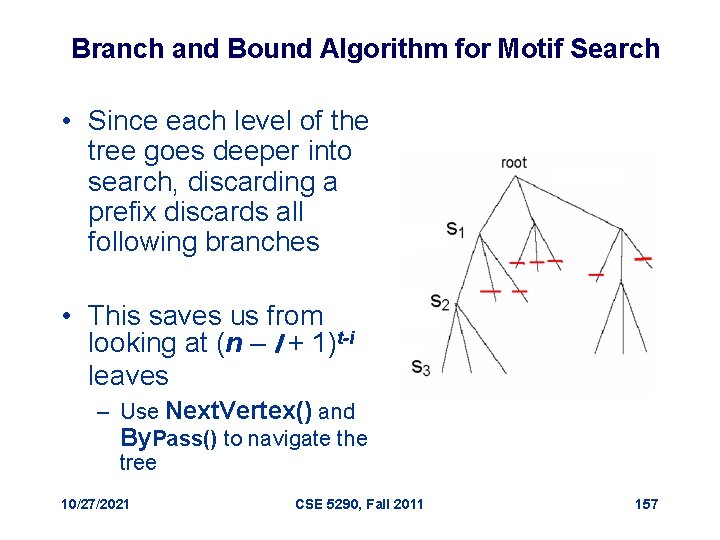 Branch and Bound Algorithm for Motif Search

• Since each level of the tree goes deeper into search, discarding a prefix discards all following branches

• This saves us from looking at $(n - l + 1)^{t-i}$ leaves

– Use NextVertex() and ByPass() to navigate the tree

root

$s_1$

$s_2$

$s_3$

10/27/2021

CSE 5290, Fall 2011

157